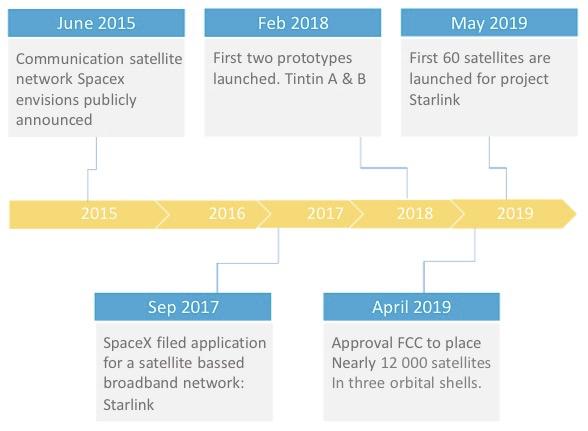 June 2015

Communication satellite network Spacex envisions publicly announced

Feb 2018

First two prototypes launched. Tintin A & B

May 2019

First 60 satellites are launched for project Starlink

2015

2016

2017

2018

2019

Sep 2017

SpaceX filed application for a satellite bassed broadband network: Starlink

April 2019

Approval FCC to place Nearly 12 000 satellites In three orbital shells.